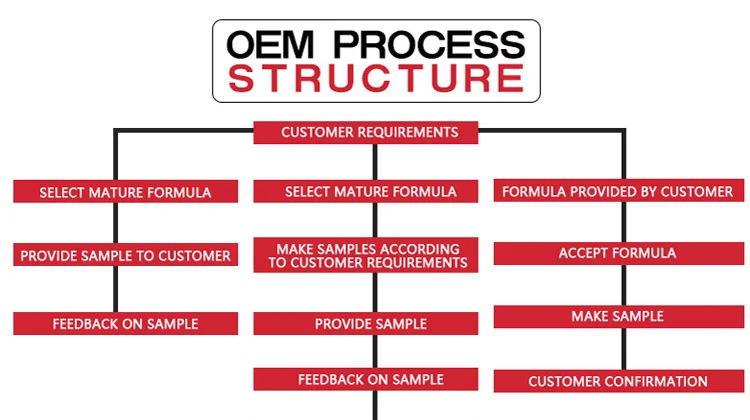 OEM PROCESS
STRUCTURE

CUSTOMER REQUIREMENTS

SELECT MATURE FORMULA

PROVIDE SAMPLE TO CUSTOMER

FEEDBACK ON SAMPLE

SELECT MATURE FORMULA

MAKE SAMPLES ACCORDING TO CUSTOMER REQUIREMENTS

PROVIDE SAMPLE

FEEDBACK ON SAMPLE

FORMULA PROVIDED BY CUSTOMER

ACCEPT FORMULA

MAKE SAMPLE

CUSTOMER CONFIRMATION